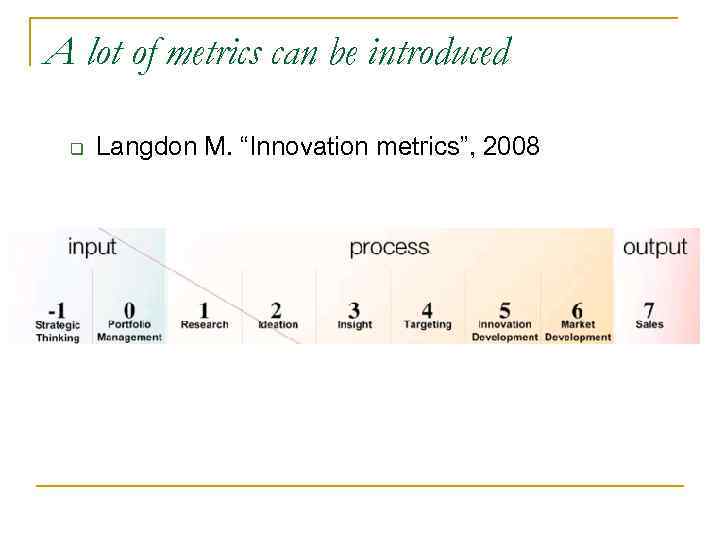 A lot of metrics can be introduced

❑ Langdon M. “Innovation metrics”, 2008

input

process

output

-1
Strategic Thinking

0
Portfolio Management

1
Research

2
Ideation

3
Insight

4
Targeting

5
Innovation Development

6
Market Development

7
Sales